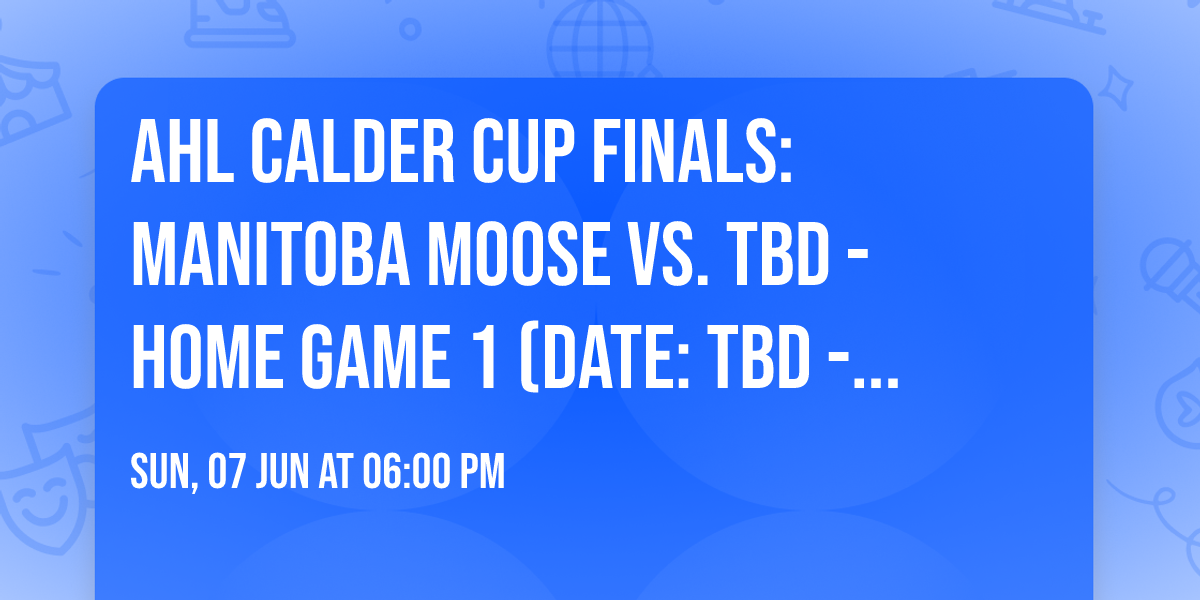 AHL CALDER CUP FINALS: MANITOBA MOOSE VS. TBD - HOME GAME 1 (DATE: TBD -...

SUN, 07 JUN AT 06:00 PM